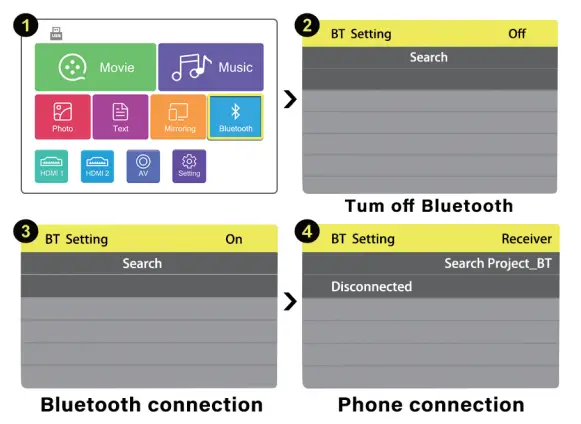 1
USB
Movie
Music
Photo
Text
Mirroring
Bluetooth
HDMI 1
HDMI 2
AV
Setting

2
BT Setting Off
Search

Tum off Bluetooth

3
BT Setting On
Search

Bluetooth connection

4
BT Setting Receiver
Search Project_BT
Disconnected

Phone connection